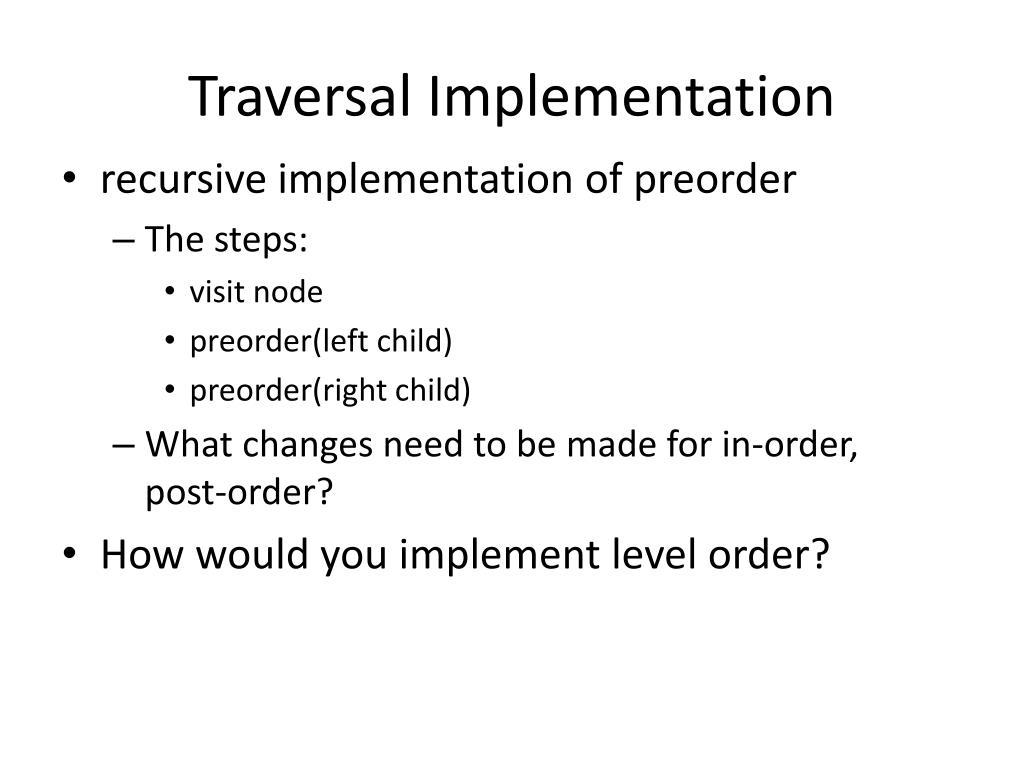 Traversal Implementation

• recursive implementation of preorder
– The steps:
• visit node
• preorder(left child)
• preorder(right child)
– What changes need to be made for in-order, post-order?
• How would you implement level order?